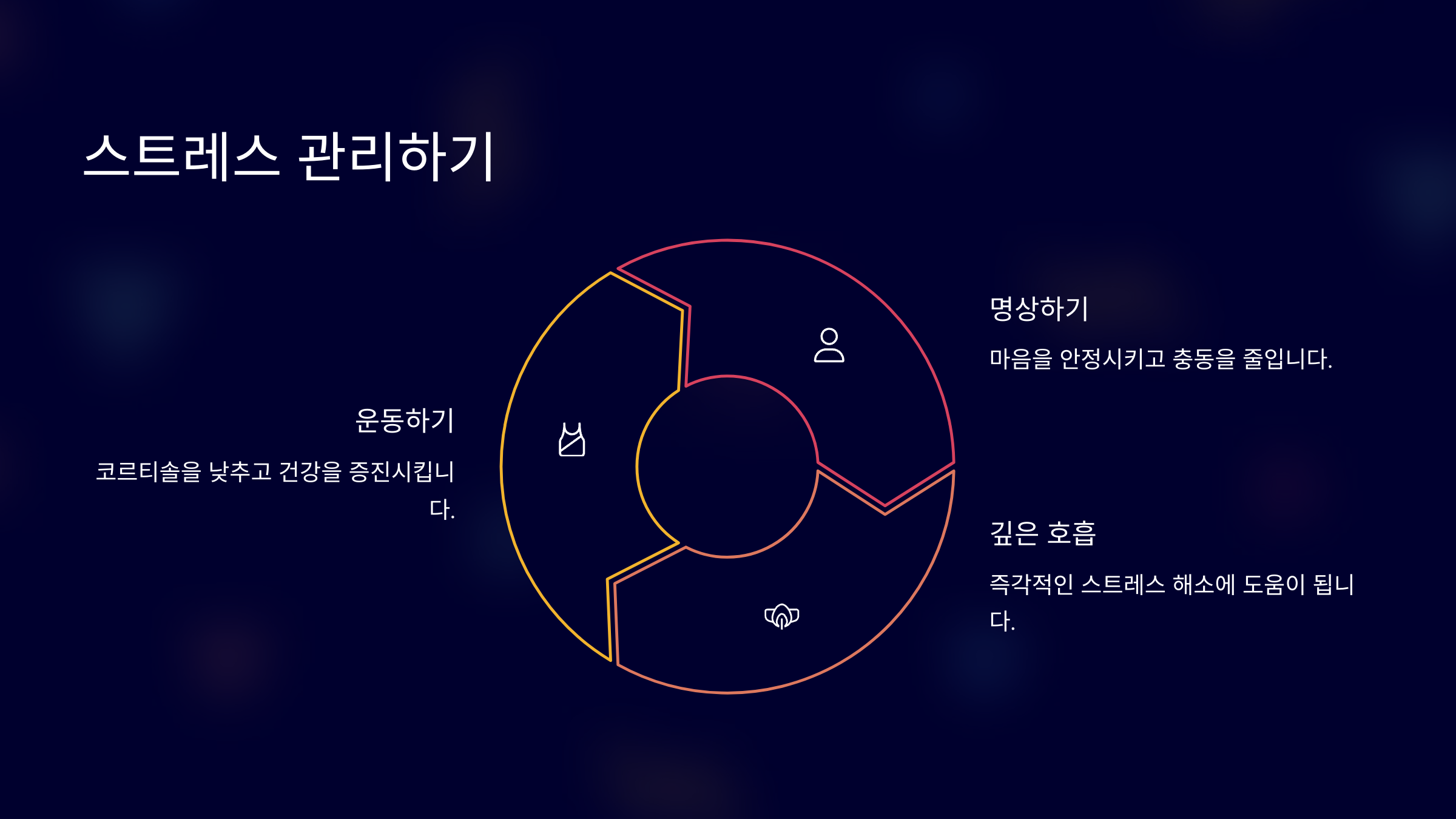 스트레스 관리하기

운동하기

코르티솔을 낮추고 건강을 증진시킵니다.

명상하기

마음을 안정시키고 충동을 줄입니다.

깊은 호흡

즉각적인 스트레스 해소에 도움이 됩니다.